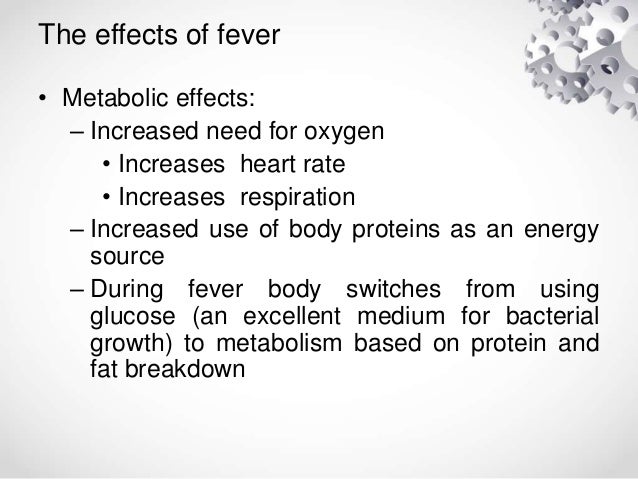 The effects of fever

• Metabolic effects:
– Increased need for oxygen
• Increases heart rate
• Increases respiration
– Increased use of body proteins as an energy source
– During fever body switches from using glucose (an excellent medium for bacterial growth) to metabolism based on protein and fat breakdown